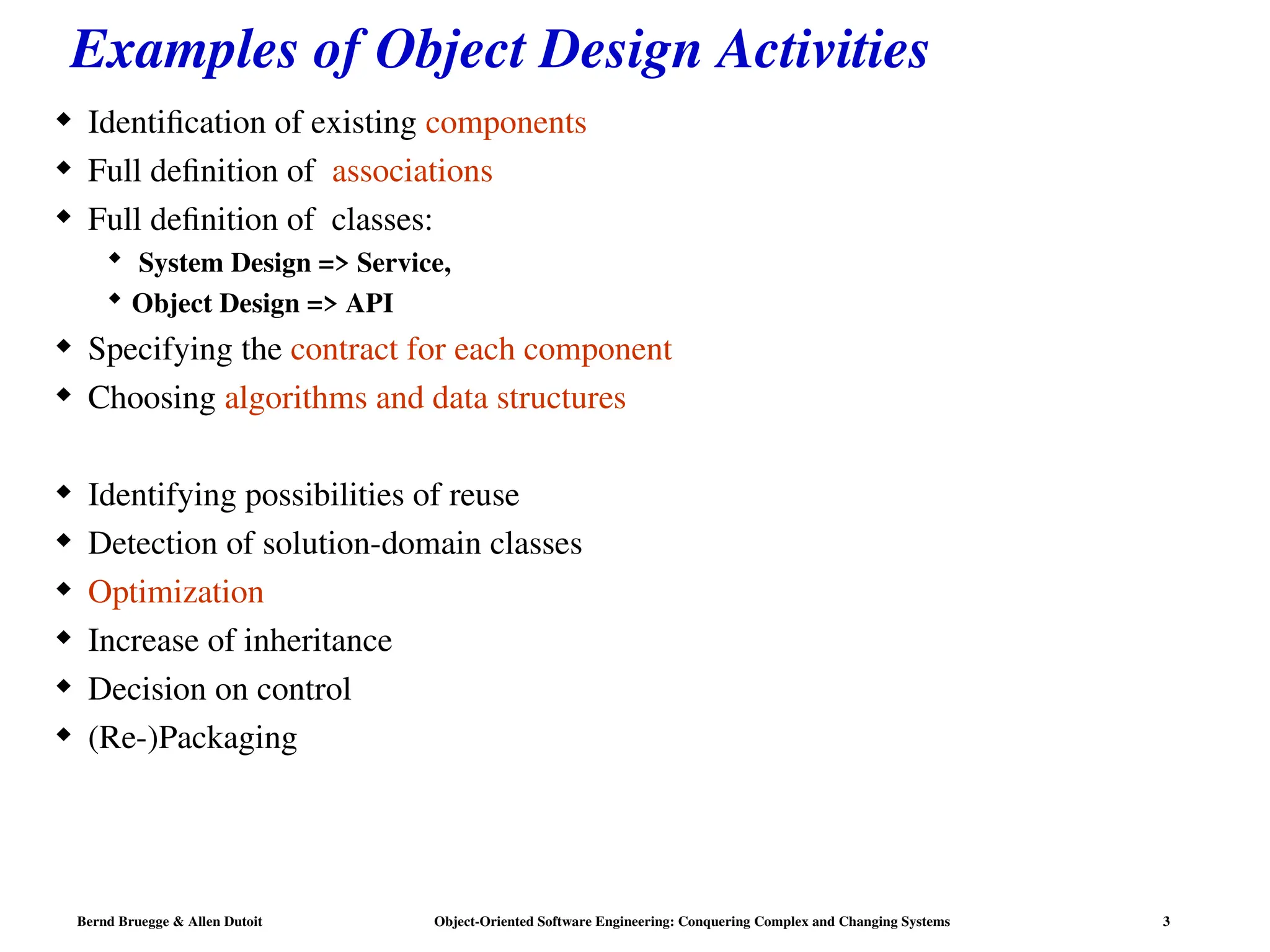 Examples of Object Design Activities

◆ Identification of existing components
◆ Full definition of associations
◆ Full definition of classes:
  ◆ System Design => Service,
  ◆ Object Design => API
◆ Specifying the contract for each component
◆ Choosing algorithms and data structures

◆ Identifying possibilities of reuse
◆ Detection of solution-domain classes
◆ Optimization
◆ Increase of inheritance
◆ Decision on control
◆ (Re-)Packaging

Bernd Bruegge & Allen Dutoit Object-Oriented Software Engineering: Conquering Complex and Changing Systems 3